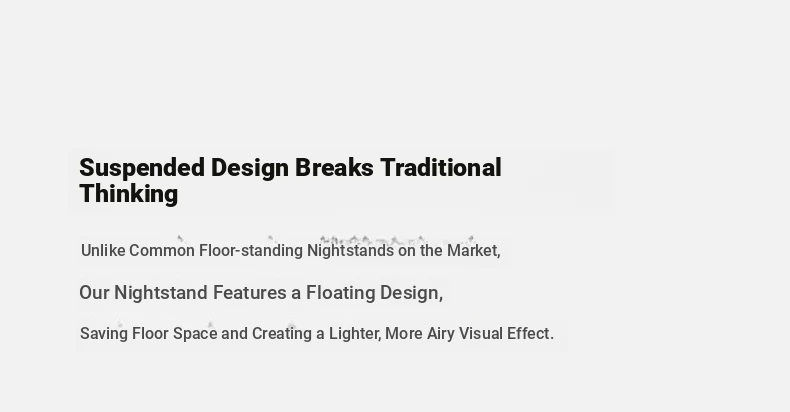 Suspended Design Breaks Traditional Thinking

Unlike Common Floor-standing Nightstands on the Market,

Our Nightstand Features a Floating Design,

Saving Floor Space and Creating a Lighter, More Airy Visual Effect.